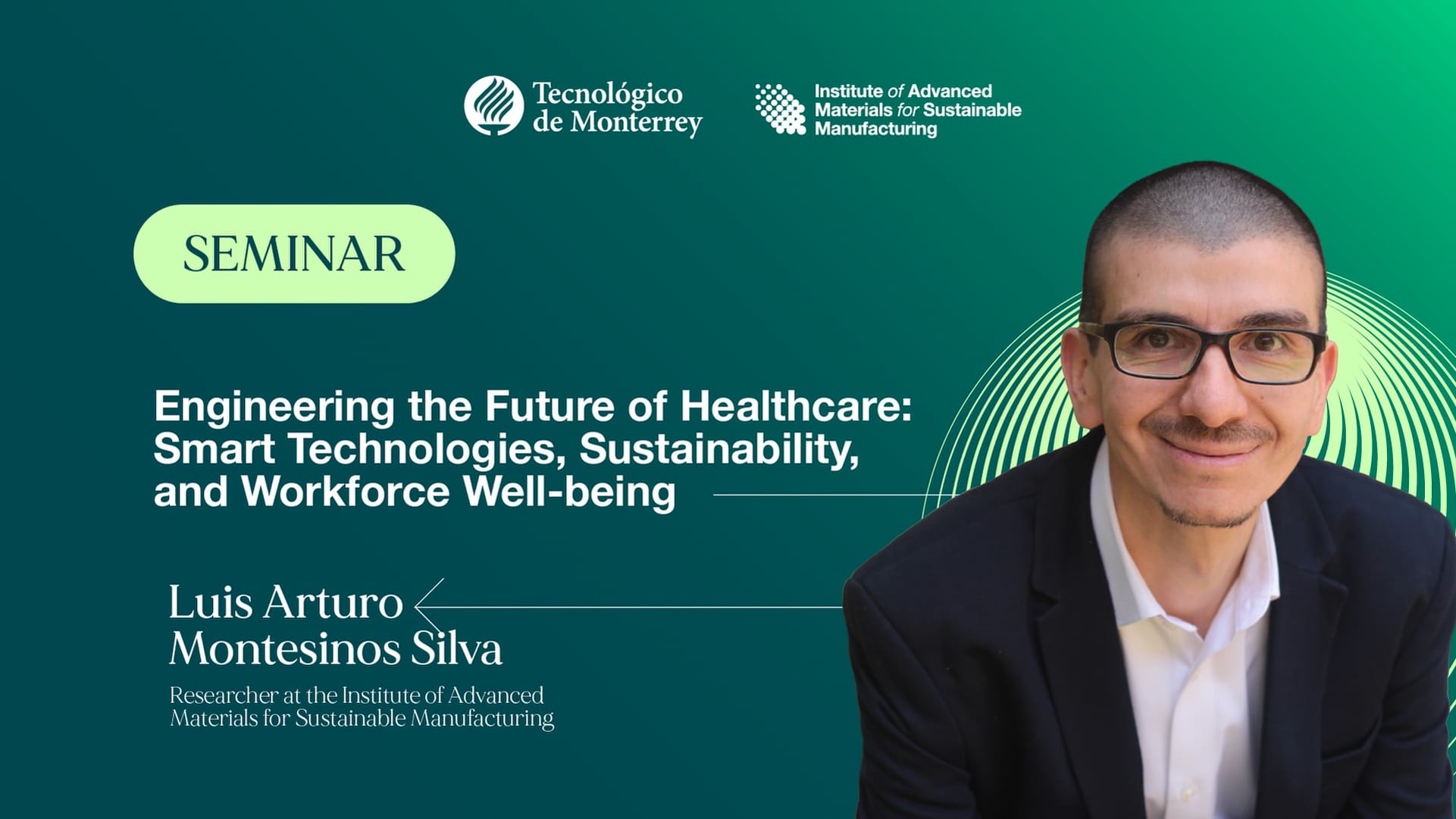 Tecnológico de Monterrey

Institute of Advanced Materials for Sustainable Manufacturing

SEMINAR

Engineering the Future of Healthcare: Smart Technologies, Sustainability, and Workforce Well-being

Luis Arturo Montesinos Silva

Researcher at the Institute of Advanced Materials for Sustainable Manufacturing